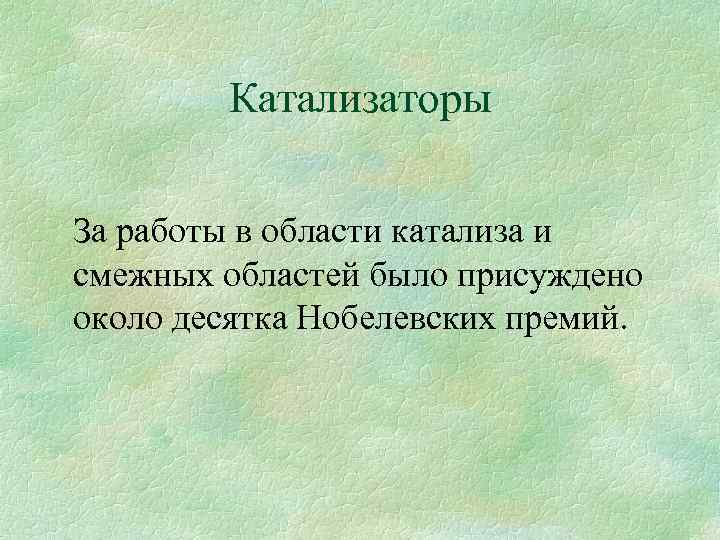 Катализаторы

За работы в области катализа и смежных областей было присуждено около десятка Нобелевских премий.